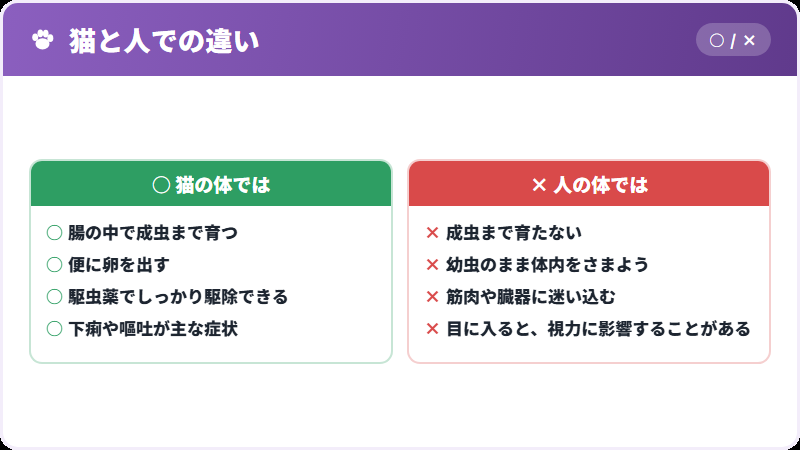 猫と人での違い

○ / ×

○ 猫の体では

○ 腸の中で成虫まで育つ
○ 便に卵を出す
○ 駆虫薬でしっかり駆除できる
○ 下痢や嘔吐が主な症状

× 人の体では

× 成虫まで育たない
× 幼虫のまま体内をさまよう
× 筋肉や臓器に迷い込む
× 目に入ると、視力に影響することがある